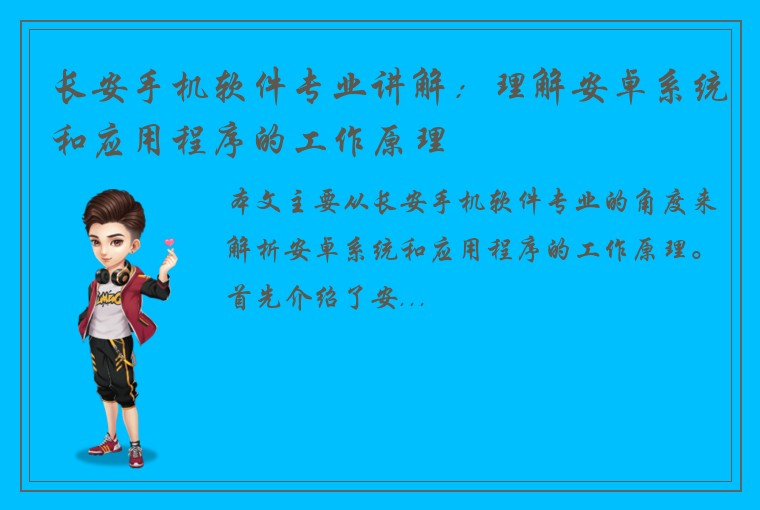 长安手机软件专业讲解：理解安卓系统和应用程序的工作原理

本文主要从长安手机软件专业的角度来解析安卓系统和应用程序的工作原理。首先介绍了安...